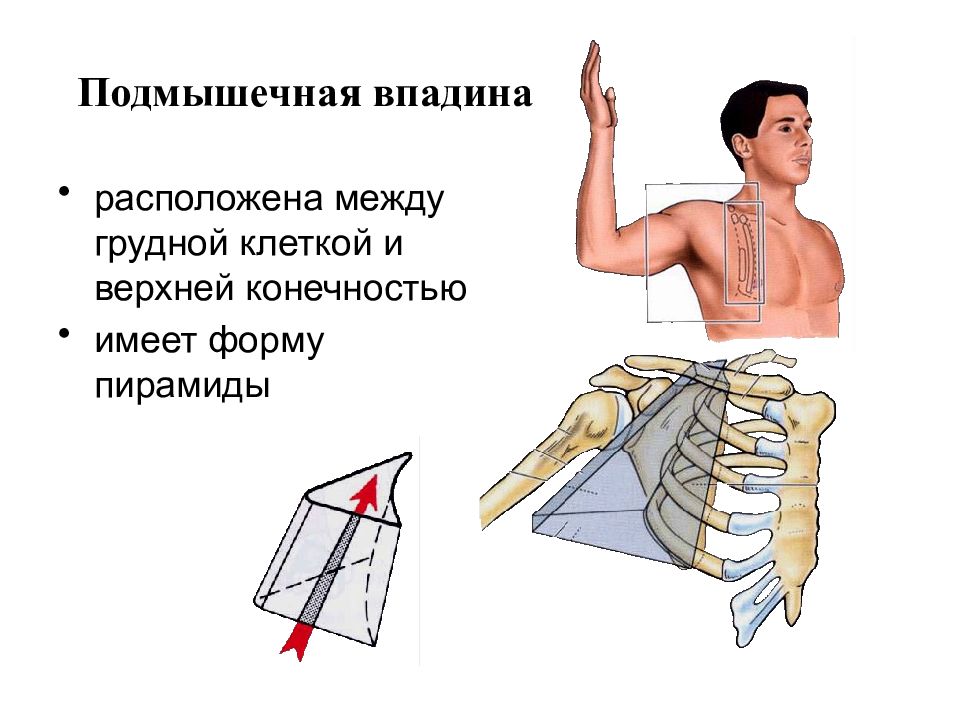 Подмышечная впадина

• расположена между грудной клеткой и верхней конечностью
• имеет форму пирамиды